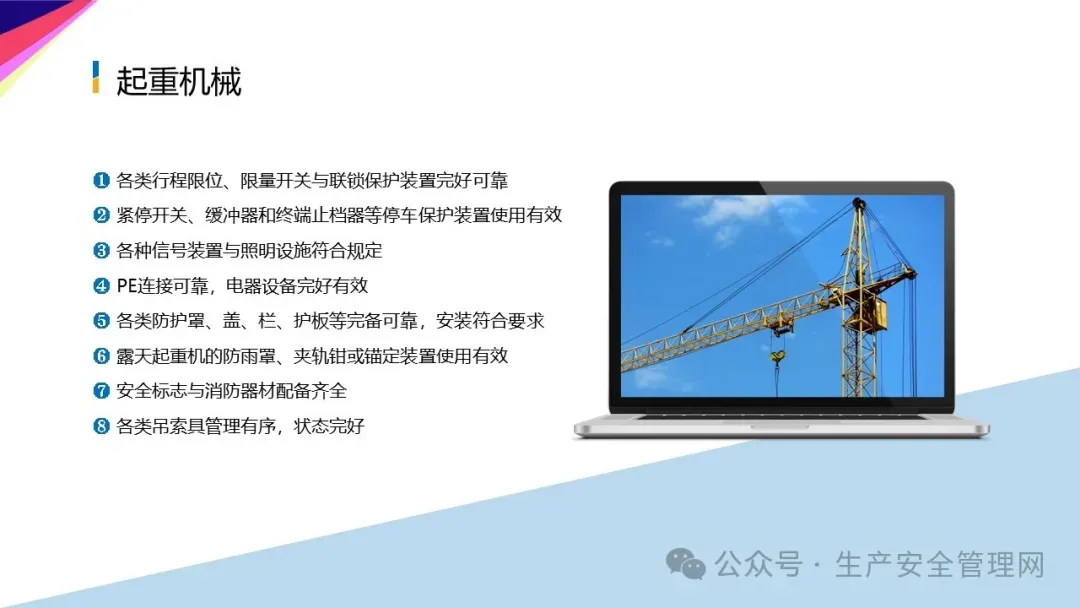 起重机械

❶ 各类行程限位、限量开关与联锁保护装置完好可靠
❷ 紧停开关、缓冲器和终端止档器等停车保护装置使用有效
❸ 各种信号装置与照明设施符合规定
❹ PE连接可靠，电器设备完好有效
❺ 各类防护罩、盖、栏、护板等完备可靠，安装符合要求
❻ 露天起重机的防雨罩、夹轨钳或锚定装置使用有效
❼ 安全标志与消防器材配备齐全
❽ 各类吊索具管理有序，状态完好

公众号 · 生产安全管理网